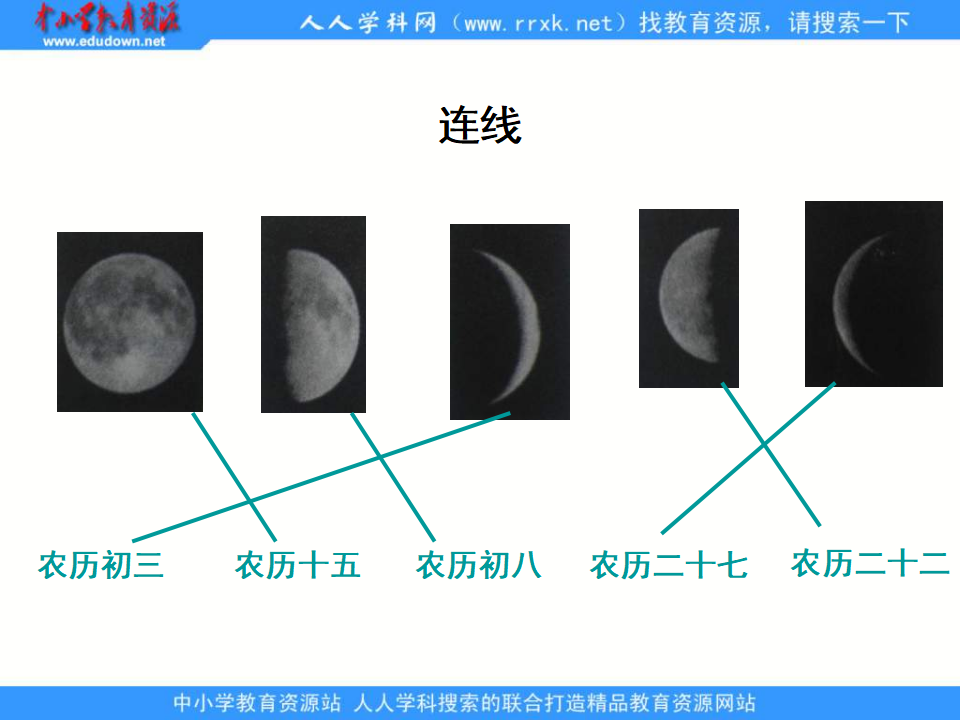 中小学教育资源
www.edudown.net
人人学科网（www.rrxk.net）找教育资源，请搜索一下

连线

农历初三 农历十五 农历初八 农历二十七 农历二十二

中小学教育资源站 人人学科搜索的联合打造精品教育资源网站